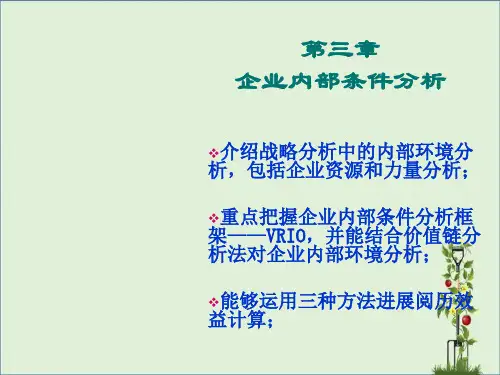 第三章
企业内部条件分析

❖介绍战略分析中的内部环境分析，包括企业资源和力量分析；

❖重点把握企业内部条件分析框架——VRIO，并能结合价值链分析法对企业内部环境分析；

❖能够运用三种方法进展阅历效益计算；